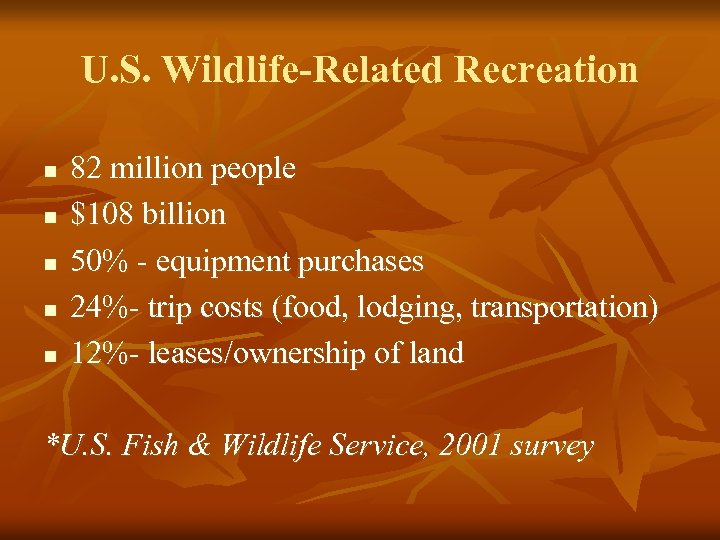 U.S. Wildlife-Related Recreation

- 82 million people
- \$108 billion
- 50% - equipment purchases
- 24%- trip costs (food, lodging, transportation)
- 12%- leases/ownership of land

*U.S. Fish & Wildlife Service, 2001 survey